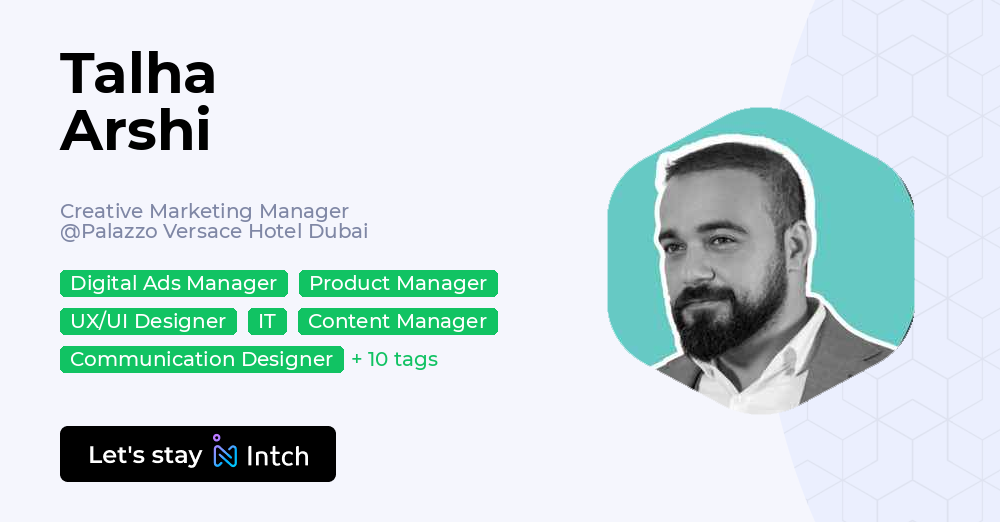 Talha
Arshi

Creative Marketing Manager
@Palazzo Versace Hotel Dubai

Digital Ads Manager Product Manager
UX/UI Designer IT Content Manager
Communication Designer + 10 tags

Let's stay Intch